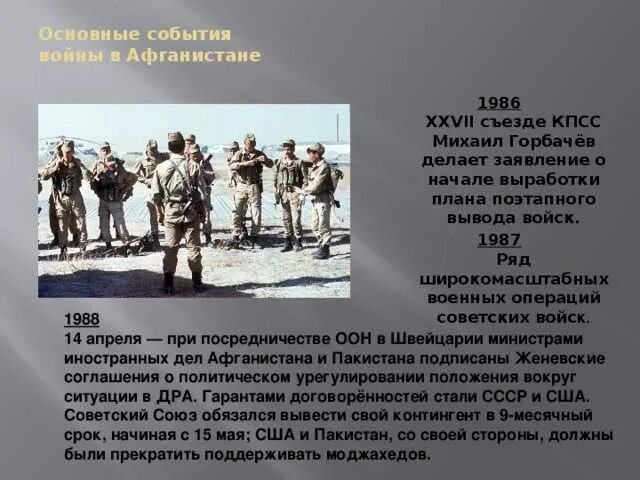 Основные события войны в Афганистане

1986
XXVII съезде КПСС Михаил Горбачёв делает заявление о начале выработки плана поэтапного вывода войск.

1987
Ряд широкомасштабных военных операций советских войск.

1988
14 апреля — при посредничестве ООН в Швейцарии министрами иностранных дел Афганистана и Пакистана подписаны Женевские соглашения о политическом урегулировании положения вокруг ситуации в ДРА. Гарантами договорённостей стали СССР и США. Советский Союз обязался вывести свой контингент в 9-месячный срок, начиная с 15 мая; США и Пакистан, со своей стороны, должны были прекратить поддерживать моджахедов.